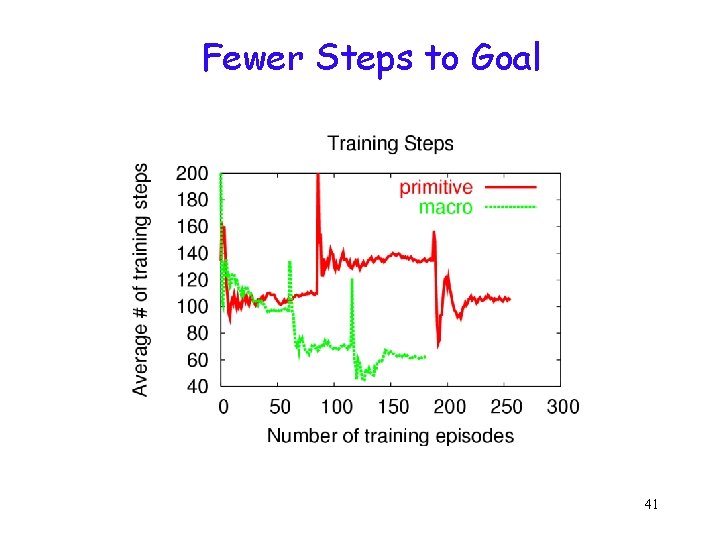 Fewer Steps to Goal

Training Steps

Average # of training steps

200
180
160
140
120
100
80
60
40

primitive
macro

0 50 100 150 200 250 300

Number of training episodes

41